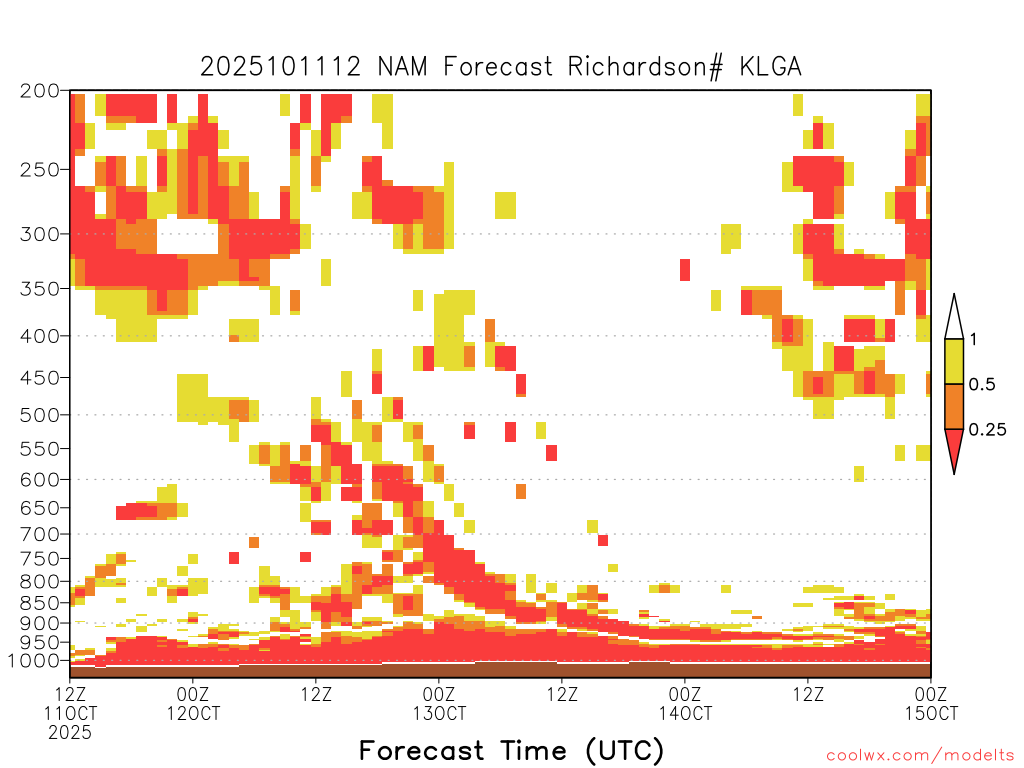 2025101112 NAM Forecast Richardson# KLGA

200
250
300
350
400
450
500
550
600
650
700
750
800
850
900
950
1000

1
0.5
0.25

12Z 11OCT 2025
00Z 12OCT
12Z
00Z 13OCT
12Z
00Z 14OCT
12Z
00Z 15OCT

Forecast Time (UTC)

coolwx.com/modelts